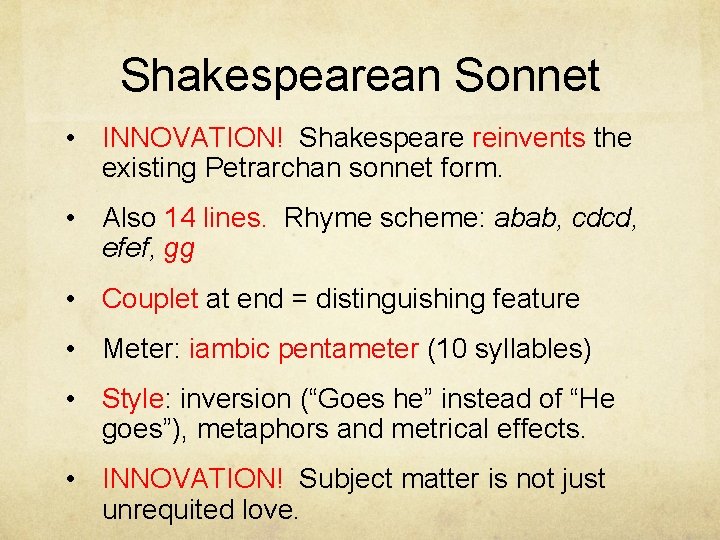 Shakespearean Sonnet

• INNOVATION! Shakespeare reinvents the existing Petrarchan sonnet form.

• Also 14 lines. Rhyme scheme: abab, cdcd, efef, gg

• Couplet at end = distinguishing feature

• Meter: iambic pentameter (10 syllables)

• Style: inversion (“Goes he” instead of “He goes”), metaphors and metrical effects.

• INNOVATION! Subject matter is not just unrequited love.